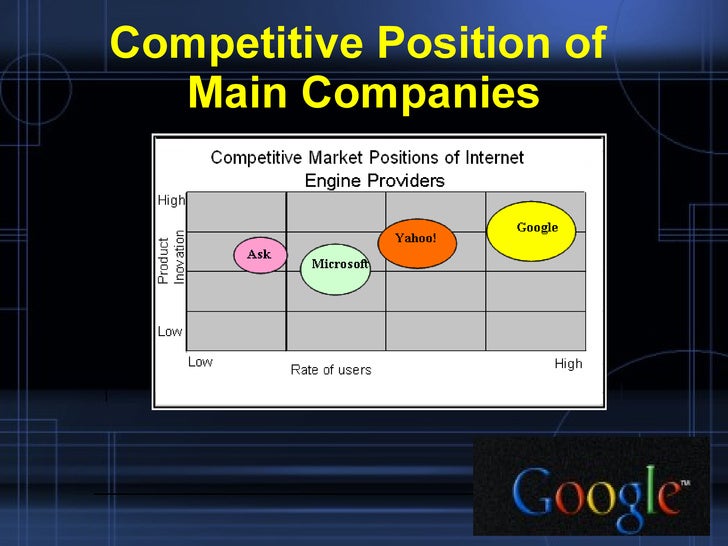 Competitive Position of Main Companies

Competitive Market Positions of Internet Engine Providers

High

Product Inovation

Low

Ask

Microsoft

Yahoo!

Google

Low

Rate of users

High

Google™